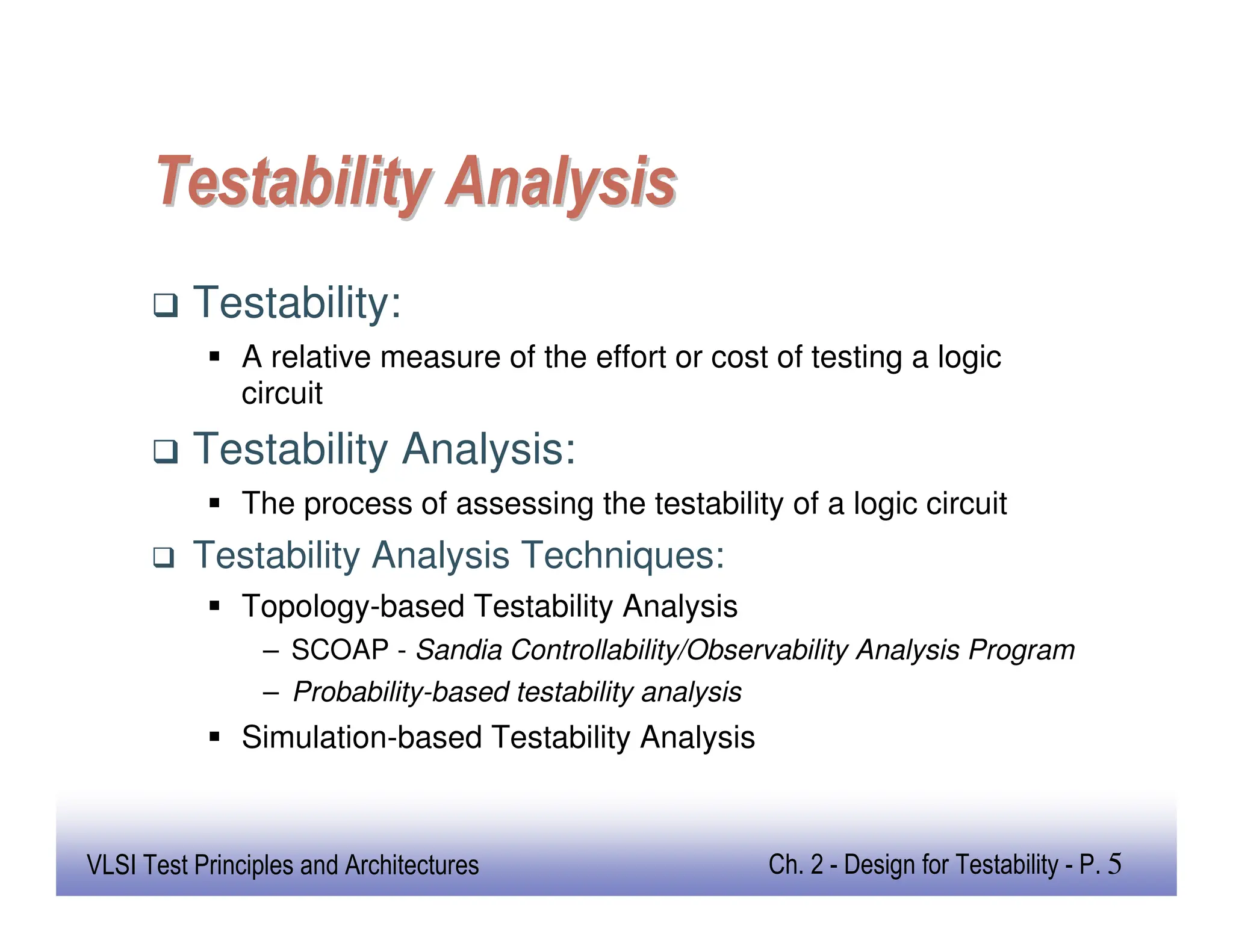 Testability Analysis

❑ Testability:

▪ A relative measure of the effort or cost of testing a logic circuit

❑ Testability Analysis:

▪ The process of assessing the testability of a logic circuit

❑ Testability Analysis Techniques:

▪ Topology-based Testability Analysis

– SCOAP - Sandia Controllability/Observability Analysis Program

– Probability-based testability analysis

▪ Simulation-based Testability Analysis

VLSI Test Principles and Architectures

Ch. 2 - Design for Testability - P. 5